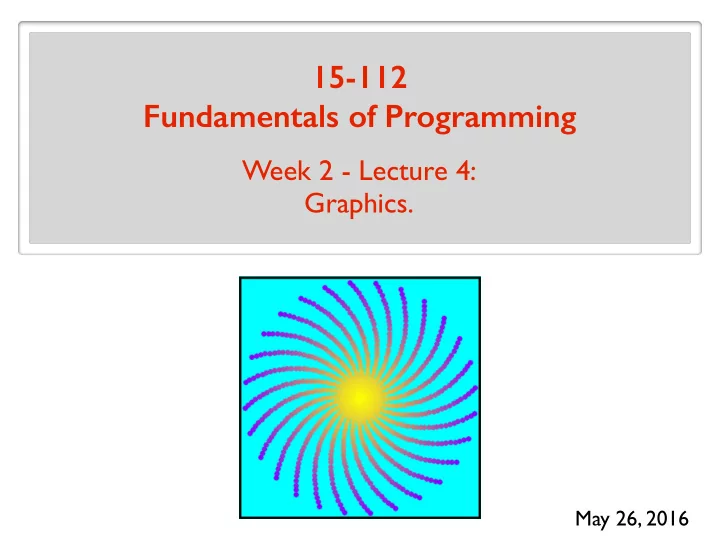 15-112
Fundamentals of Programming

Week 2 - Lecture 4:
Graphics.

May 26, 2016